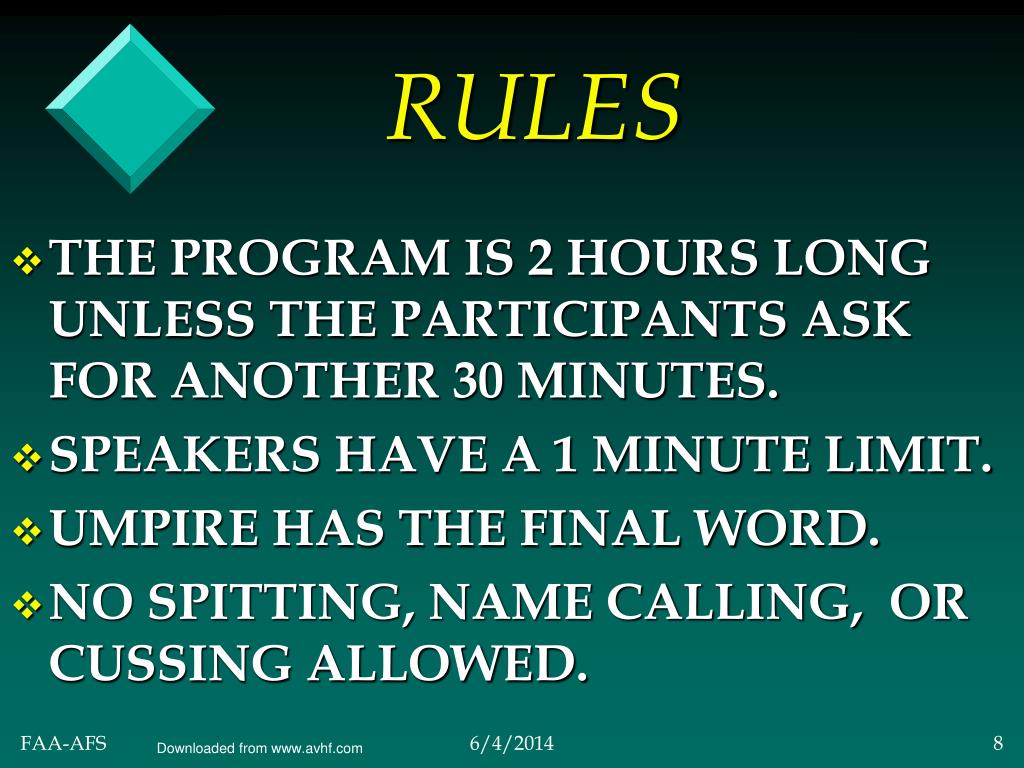 RULES

❖ THE PROGRAM IS 2 HOURS LONG UNLESS THE PARTICIPANTS ASK FOR ANOTHER 30 MINUTES.
❖ SPEAKERS HAVE A 1 MINUTE LIMIT.
❖ UMPIRE HAS THE FINAL WORD.
❖ NO SPITTING, NAME CALLING, OR CUSSING ALLOWED.

FAA-AFS
Downloaded from www.avhf.com
6/4/2014
8